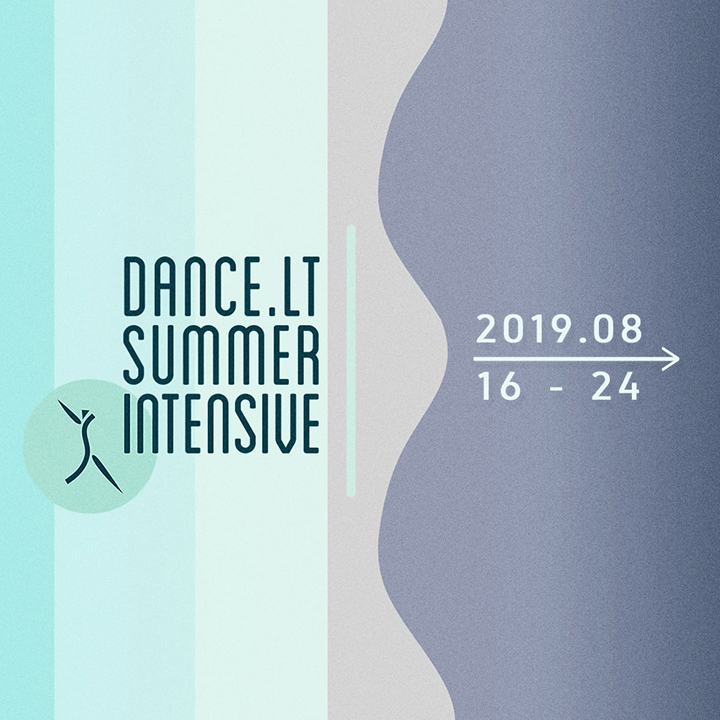 DANCE.LT
SUMMER
INTENSIVE

2019.08
16 - 24